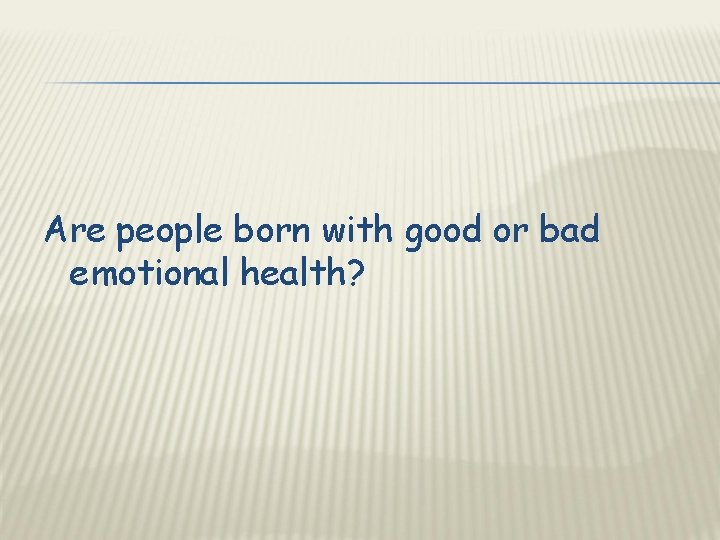 Are people born with good or bad emotional health?